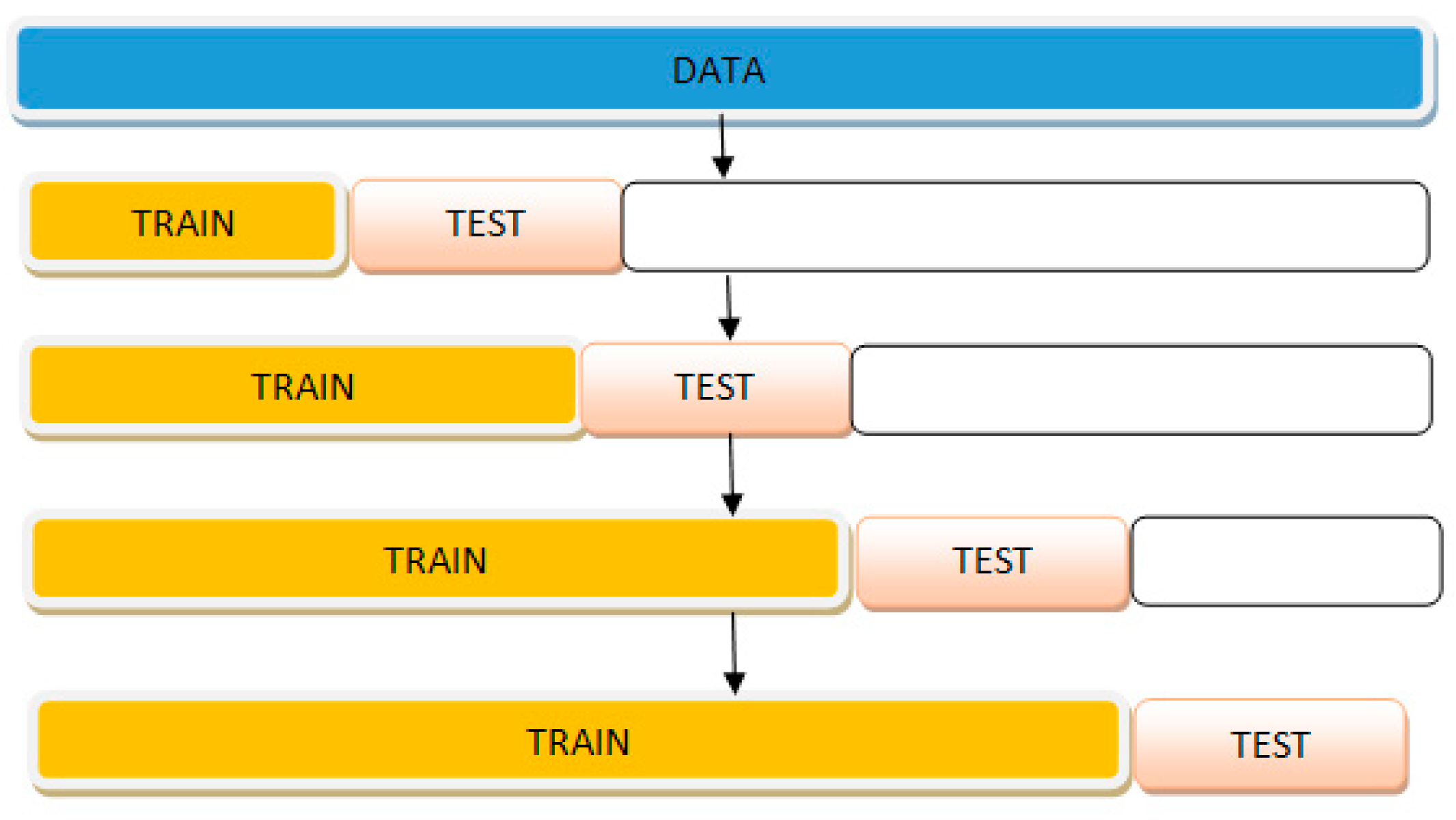 DATA

TRAIN TEST

TRAIN TEST

TRAIN TEST

TRAIN TEST